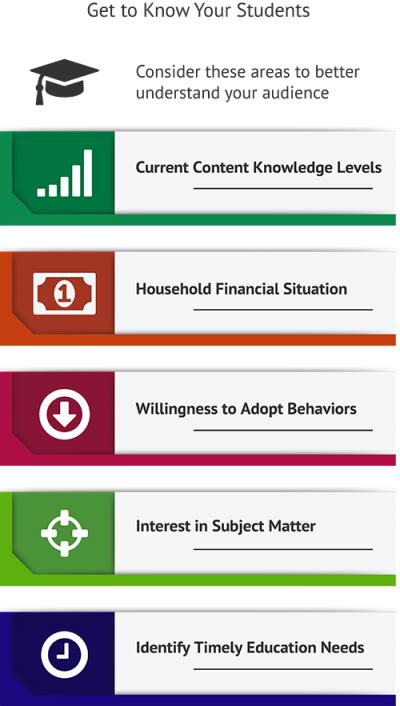 Get to Know Your Students

Consider these areas to better understand your audience

Current Content Knowledge Levels

1

Household Financial Situation

Willingness to Adopt Behaviors

Interest in Subject Matter

Identify Timely Education Needs